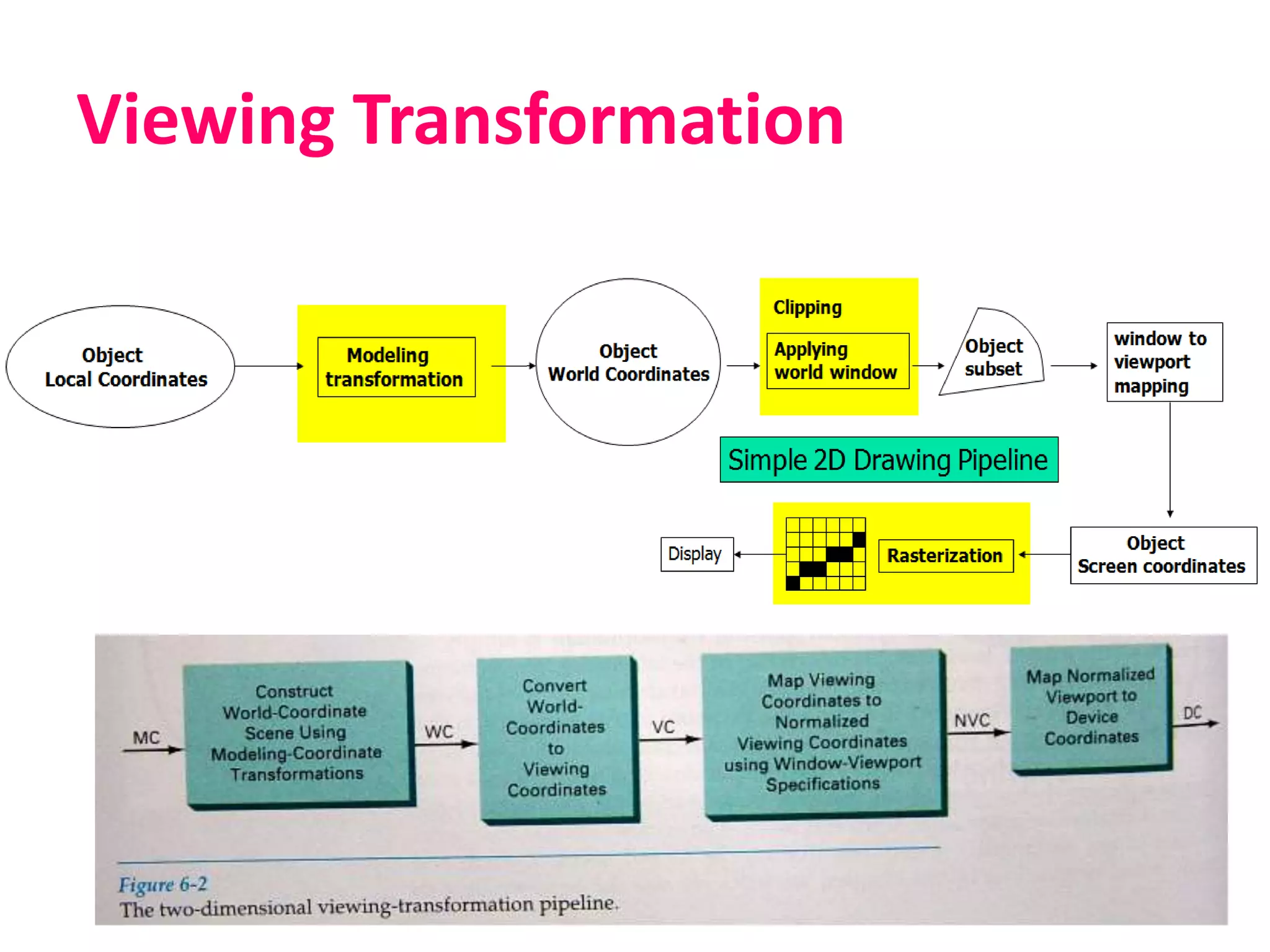 Viewing Transformation

Object
Local Coordinates

Modeling transformation

Object
World Coordinates

Clipping

Applying world window

Object subset

window to viewport mapping

Simple 2D Drawing Pipeline

Object
Screen coordinates

Rasterization

Display

MC

Construct World-Coordinate Scene Using Modeling-Coordinate Transformations

WC

Convert World-Coordinates to Viewing Coordinates

VC

Map Viewing Coordinates to Normalized Viewing Coordinates using Window-Viewport Specifications

NVC

Map Normalized Viewport to Device Coordinates

DC

Figure 6-2
The two-dimensional viewing-transformation pipeline.